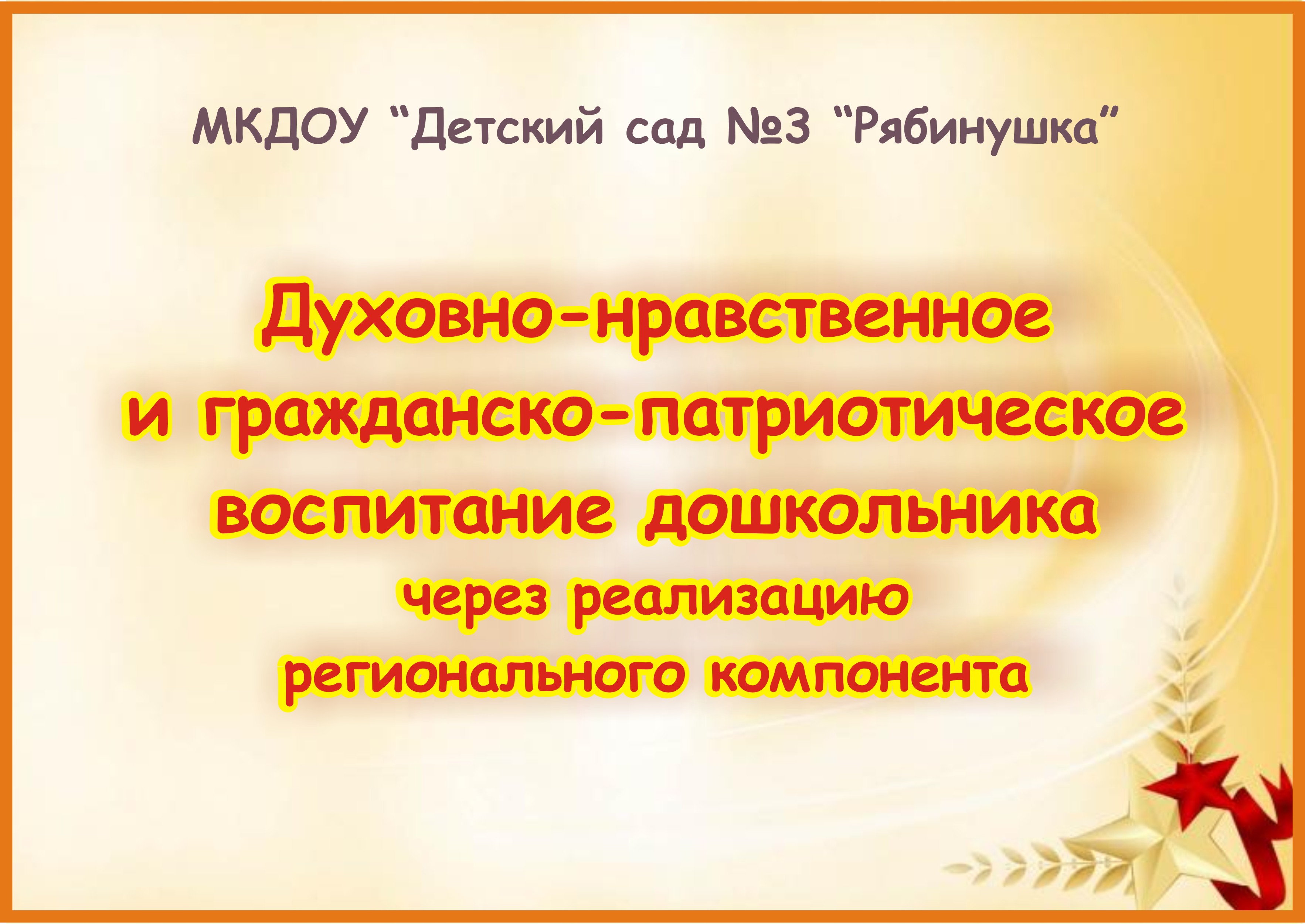 МКДОУ “Детский сад №3 “Рябинушка”

Духовно-нравственное
и гражданско-патриотическое
воспитание дошкольника
через реализацию
регионального компонента